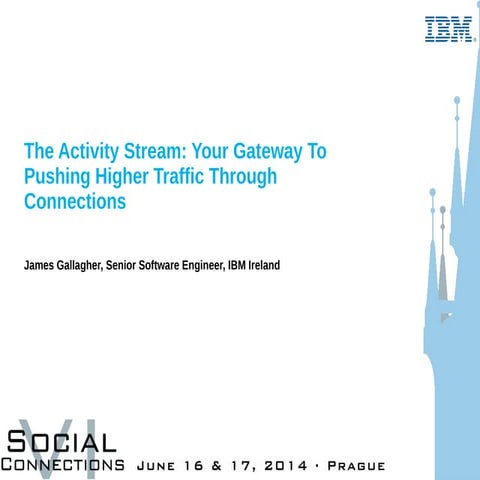 IBM

The Activity Stream: Your Gateway To Pushing Higher Traffic Through Connections

James Gallagher, Senior Software Engineer, IBM Ireland

VI
SOCIAL
CONNECTIONS JUNE 16 & 17, 2014 · PRAGUE